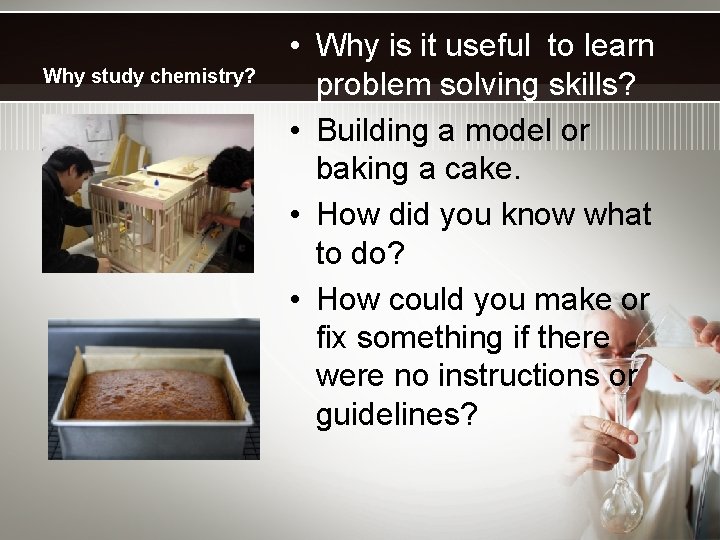 Why study chemistry?

• Why is it useful to learn problem solving skills?
• Building a model or baking a cake.
• How did you know what to do?
• How could you make or fix something if there were no instructions or guidelines?